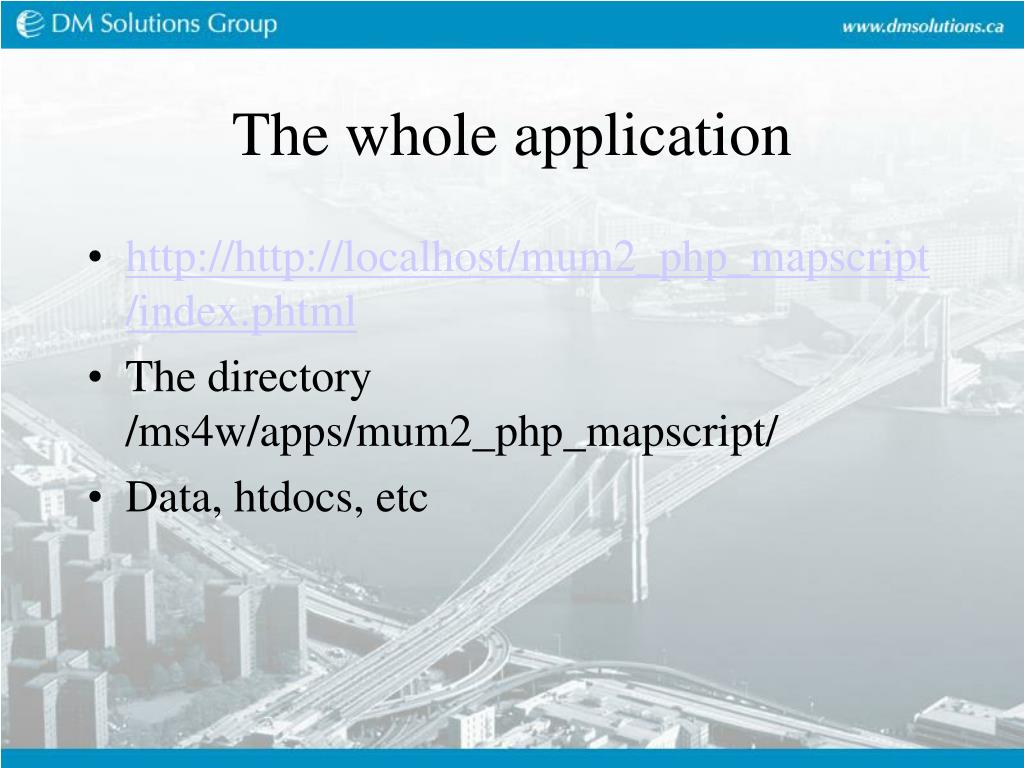 DM Solutions Group

www.dmsolutions.ca

The whole application

• http://http://localhost/mum2_php_mapscript/index.phtml
• The directory /ms4w/apps/mum2_php_mapscript/
• Data, htdocs, etc